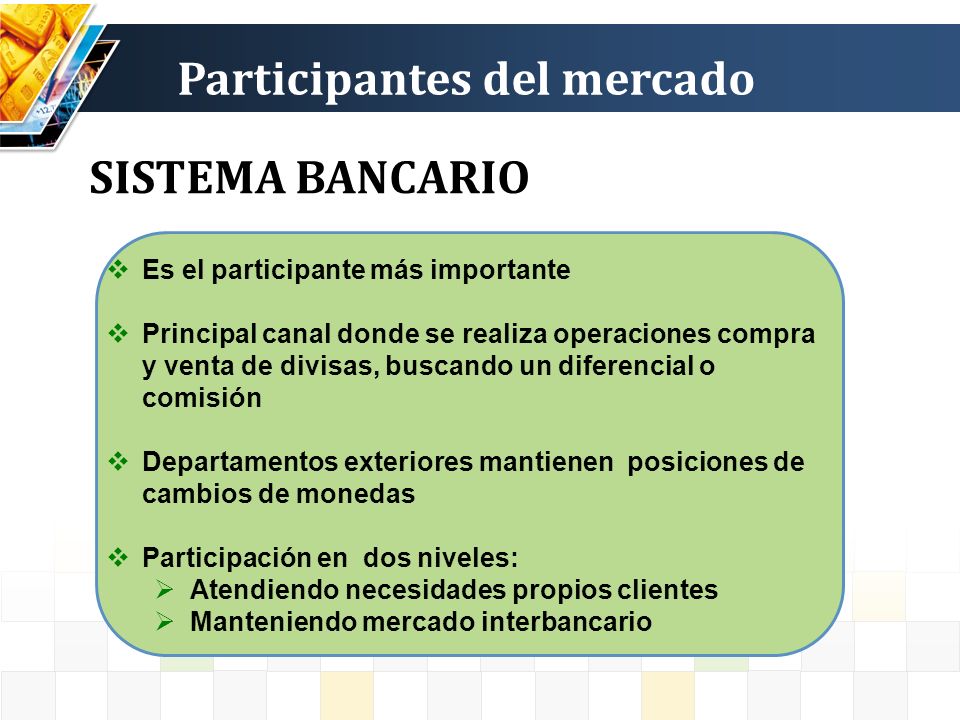 Participantes del mercado

SISTEMA BANCARIO

❖ Es el participante más importante

❖ Principal canal donde se realiza operaciones compra y venta de divisas, buscando un diferencial o comisión

❖ Departamentos exteriores mantienen posiciones de cambios de monedas

❖ Participación en dos niveles:
➢ Atendiendo necesidades propios clientes
➢ Manteniendo mercado interbancario